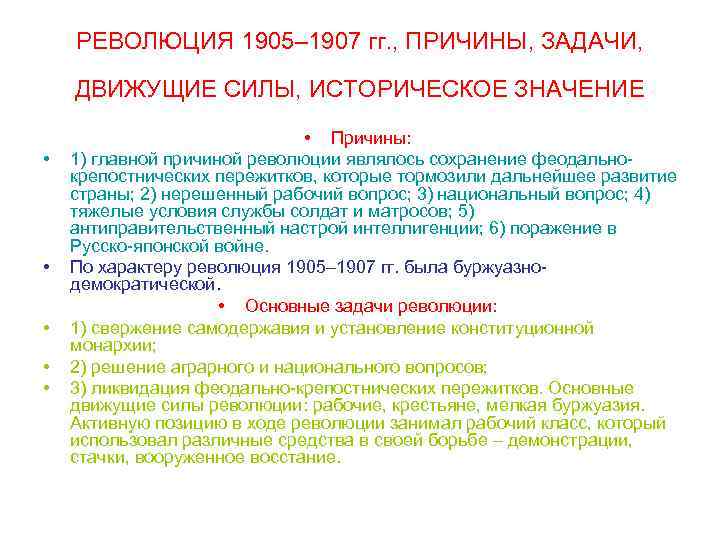 РЕВОЛЮЦИЯ 1905–1907 гг., ПРИЧИНЫ, ЗАДАЧИ, ДВИЖУЩИЕ СИЛЫ, ИСТОРИЧЕСКОЕ ЗНАЧЕНИЕ

• Причины:

• 1) главной причиной революции являлось сохранение феодально-крепостнических пережитков, которые тормозили дальнейшее развитие страны; 2) нерешенный рабочий вопрос; 3) национальный вопрос; 4) тяжелые условия службы солдат и матросов; 5) антиправительственный настрой интеллигенции; 6) поражение в Русско-японской войне.

• По характеру революция 1905–1907 гг. была буржуазно-демократической.

• Основные задачи революции:

• 1) свержение самодержавия и установление конституционной монархии;

• 2) решение аграрного и национального вопросов;

• 3) ликвидация феодально-крепостнических пережитков. Основные движущие силы революции: рабочие, крестьяне, мелкая буржуазия. Активную позицию в ходе революции занимал рабочий класс, который использовал различные средства в своей борьбе – демонстрации, стачки, вооруженное восстание.